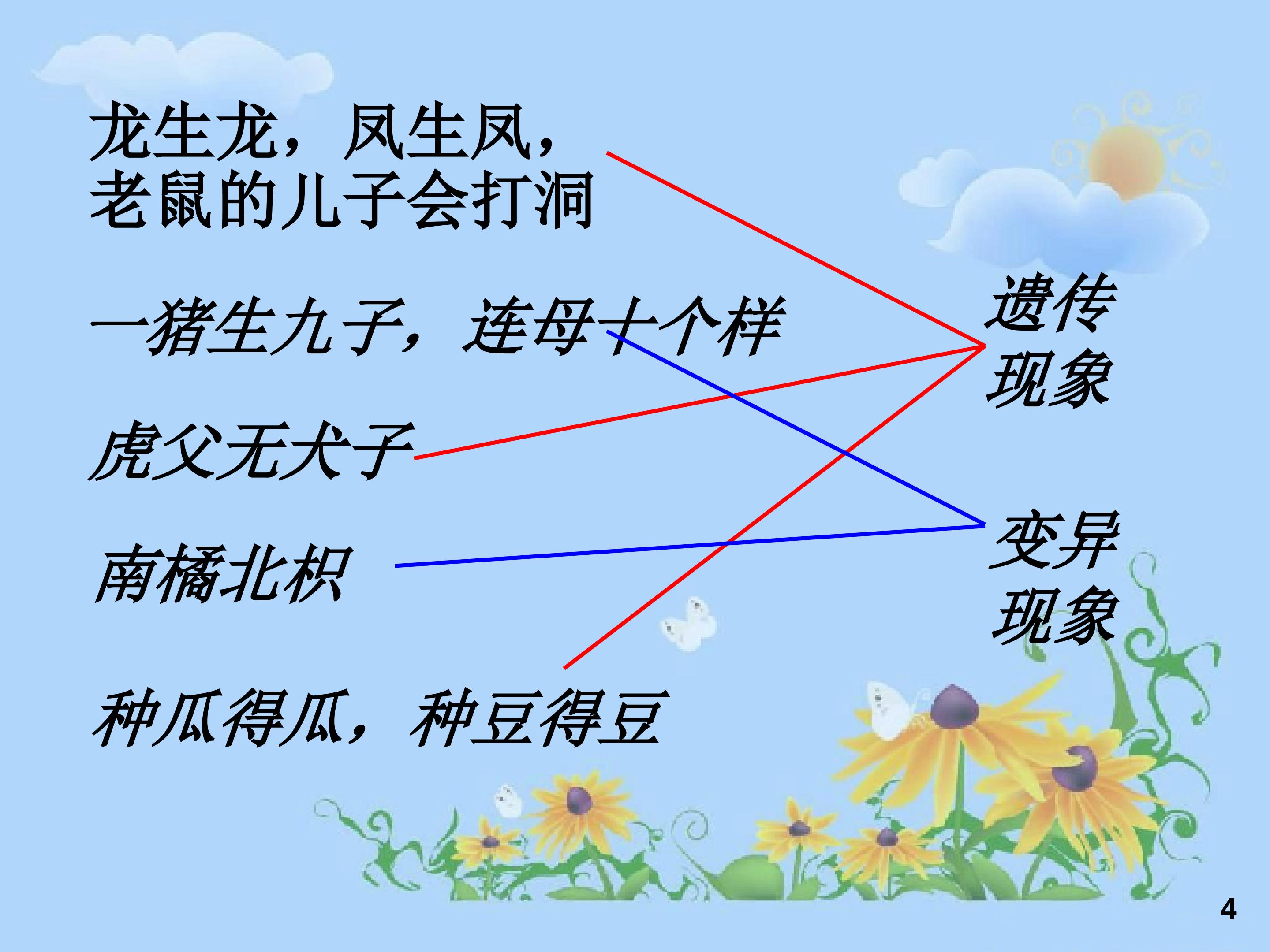 龙生龙，凤生凤，
老鼠的儿子会打洞

一猪生九子，连母十个样

虎父无犬子

南橘北枳

种瓜得瓜，种豆得豆

遗传
现象

变异
现象

4